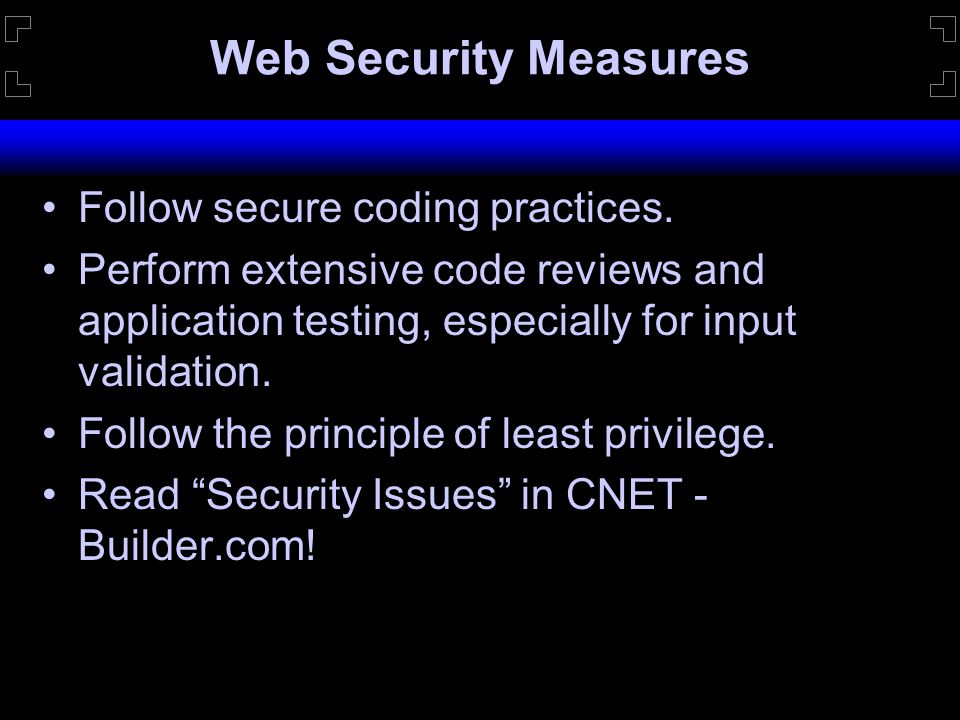 Web Security Measures

• Follow secure coding practices.
• Perform extensive code reviews and application testing, especially for input validation.
• Follow the principle of least privilege.
• Read “Security Issues” in CNET - Builder.com!